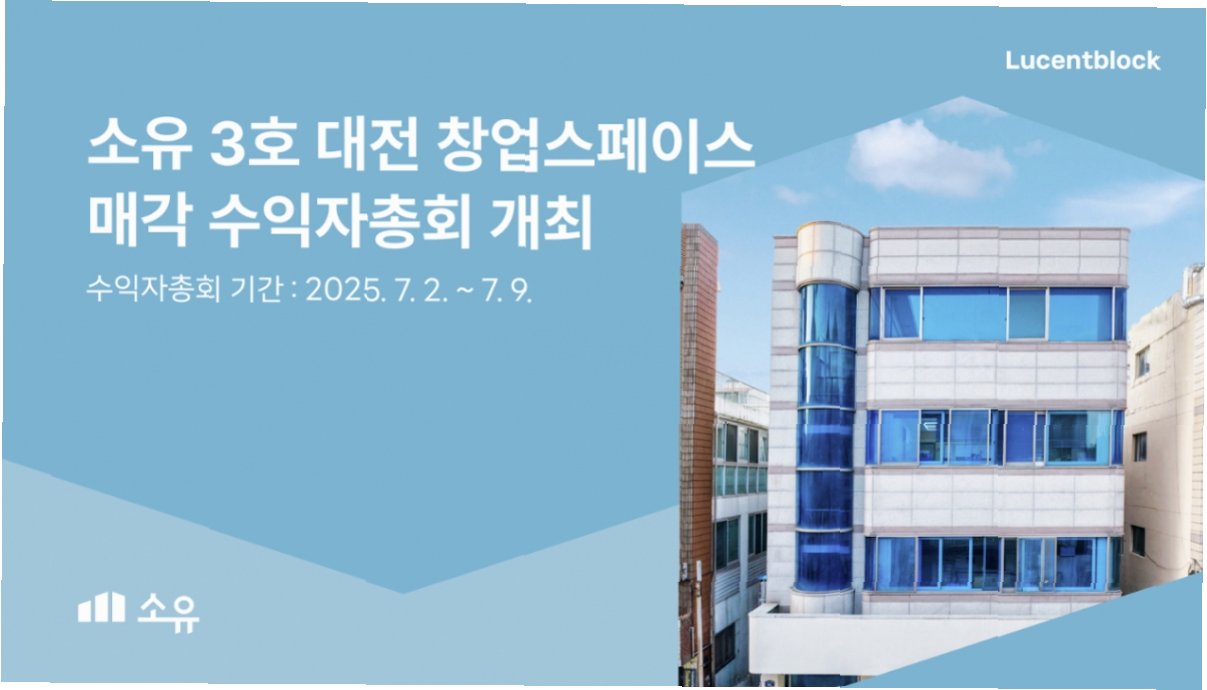 Lucentblock

소유 3호 대전 창업스페이스 매각 수익자총회 개최

수익자총회 기간 : 2025. 7. 2. ~ 7. 9.

소유